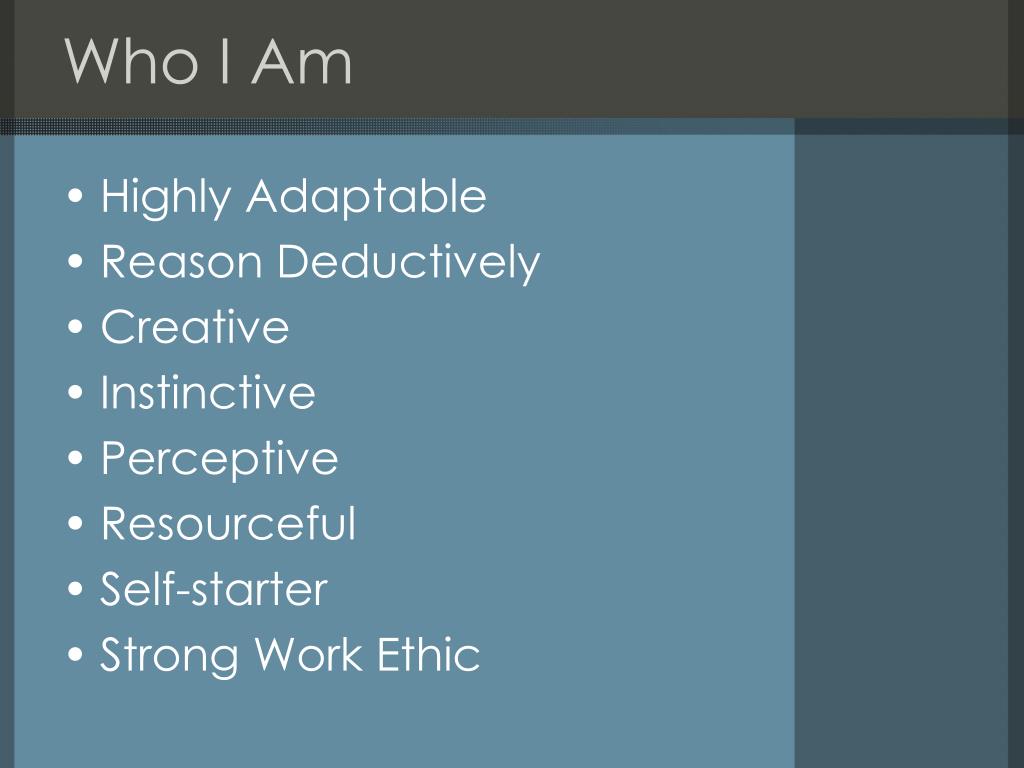 Who I Am

• Highly Adaptable
• Reason Deductively
• Creative
• Instinctive
• Perceptive
• Resourceful
• Self-starter
• Strong Work Ethic